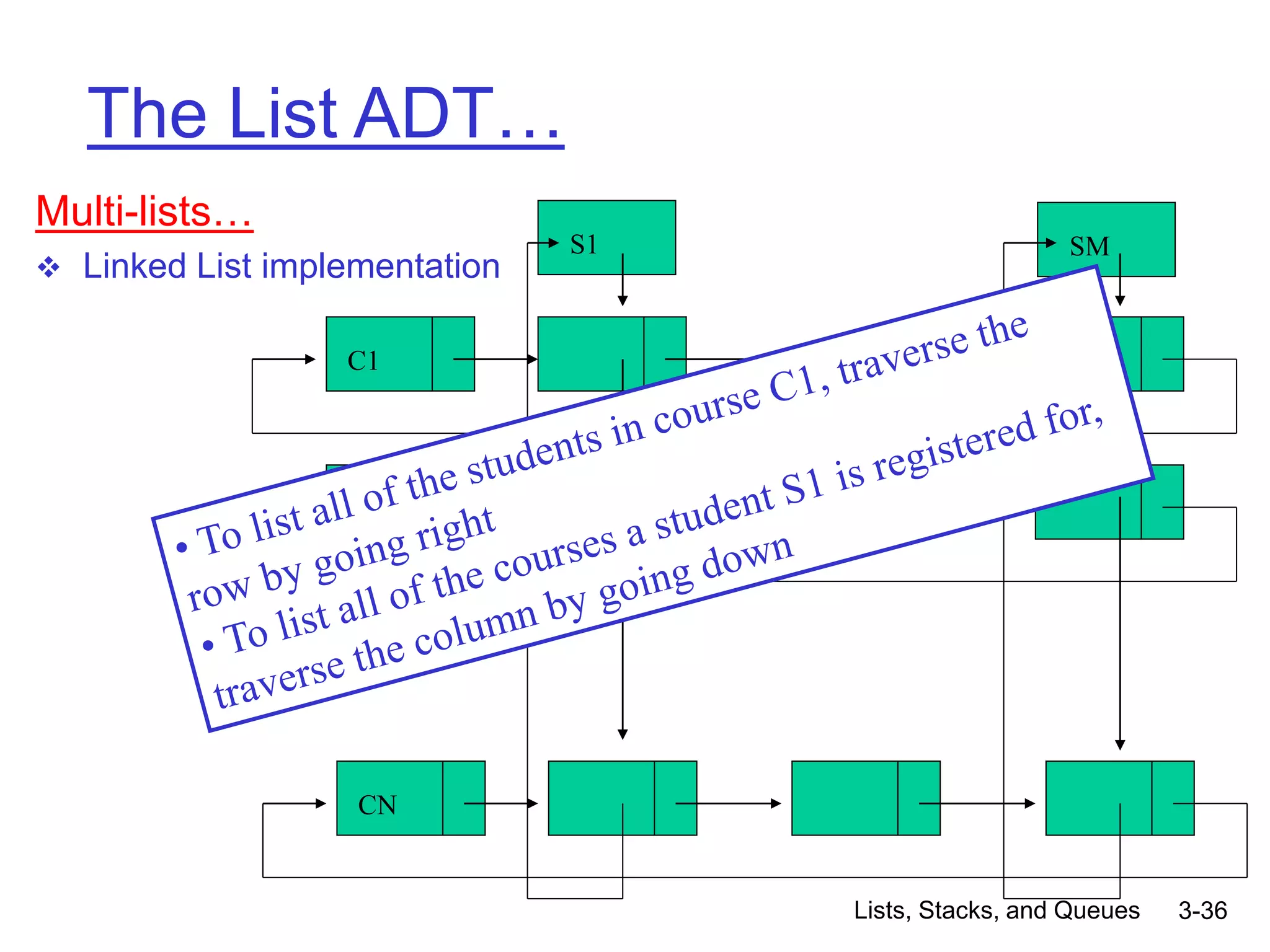 The List ADT…

Multi-lists…

❖ Linked List implementation

S1

SM

C1

• To list all of the students in course C1, traverse the row by going right

• To list all of the courses a student S1 is registered for, traverse the column by going down

CN

Lists, Stacks, and Queues 3-36